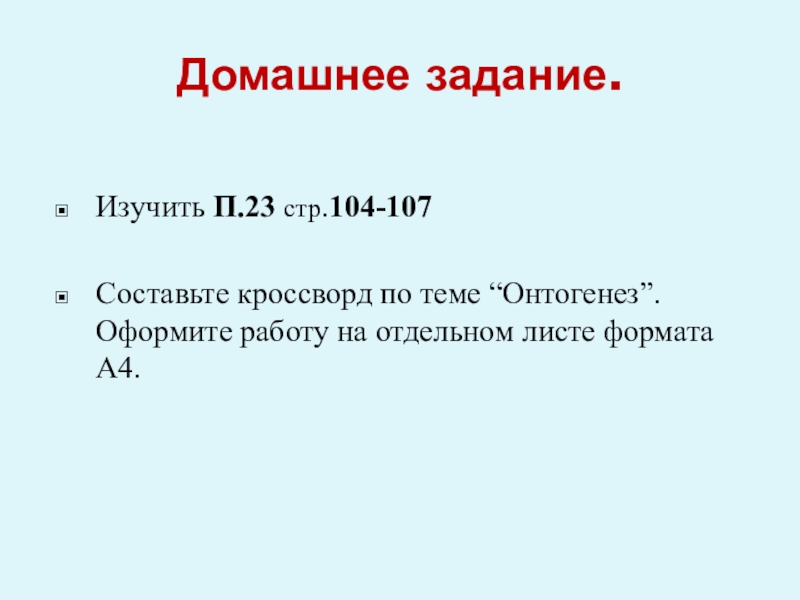 Домашнее задание.

Изучить П.23 стр.104-107

Составьте кроссворд по теме “Онтогенез”. Оформите работу на отдельном листе формата А4.